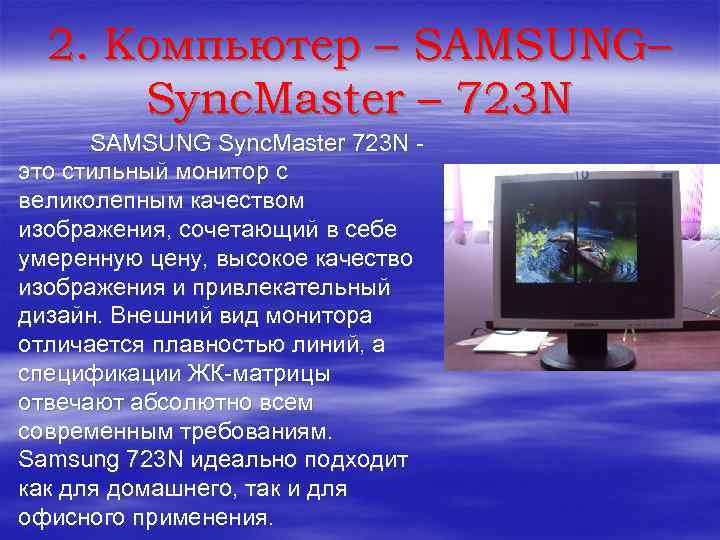 2. Компьютер – SAMSUNG– SyncMaster – 723N

SAMSUNG SyncMaster 723N - это стильный монитор с великолепным качеством изображения, сочетающий в себе умеренную цену, высокое качество изображения и привлекательный дизайн. Внешний вид монитора отличается плавностью линий, а спецификации ЖК-матрицы отвечают абсолютно всем современным требованиям. Samsung 723N идеально подходит как для домашнего, так и для офисного применения.